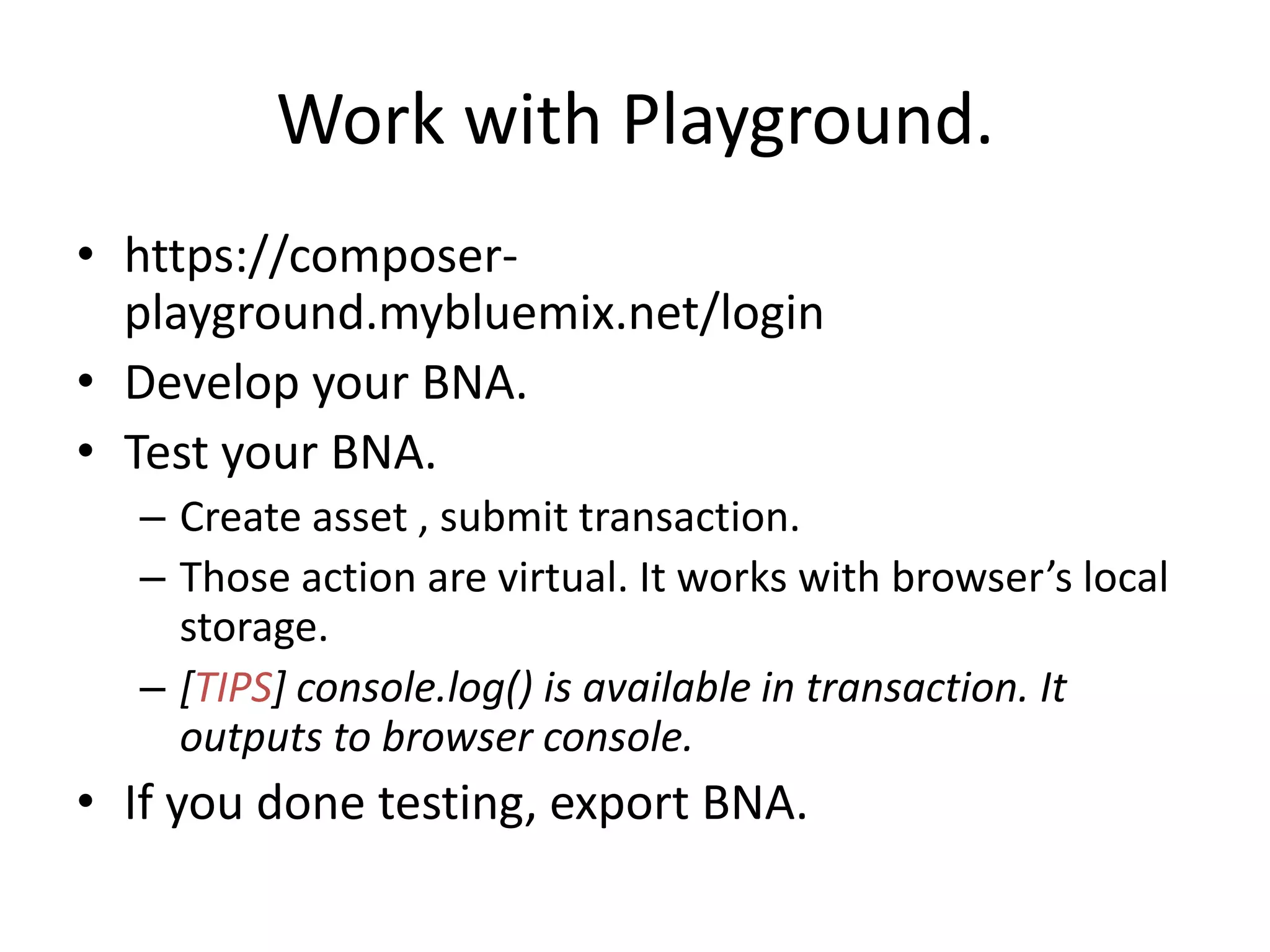 Work with Playground.

• https://composer-playground.mybluemix.net/login
• Develop your BNA.
• Test your BNA.
  – Create asset , submit transaction.
  – Those action are virtual. It works with browser’s local storage.
  – [TIPS] console.log() is available in transaction. It outputs to browser console.
• If you done testing, export BNA.